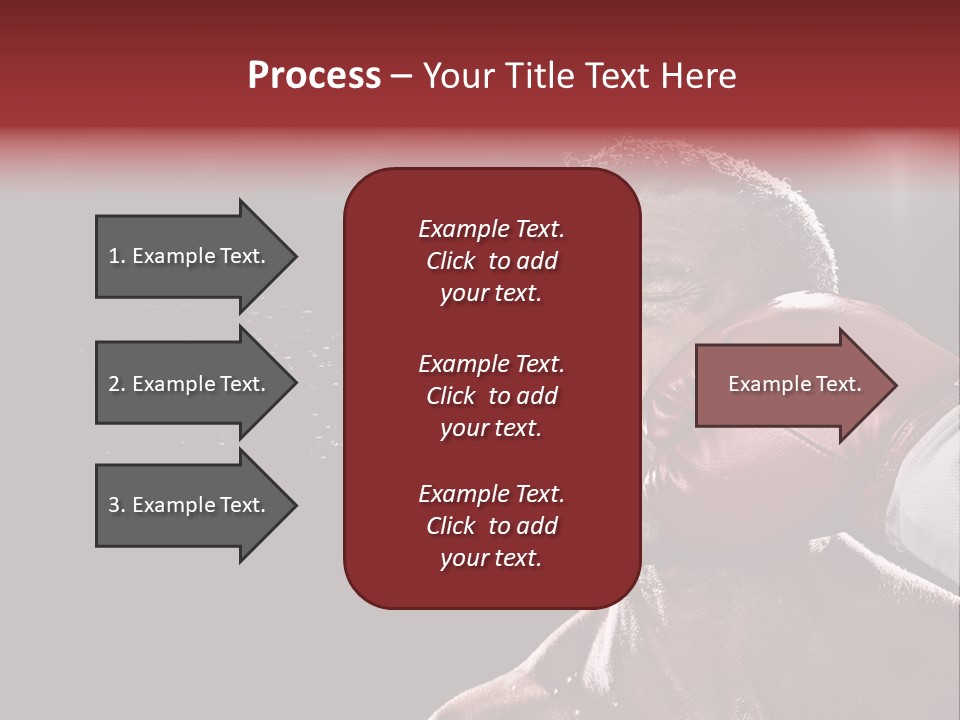 Process – Your Title Text Here

1. Example Text.

2. Example Text.

3. Example Text.

Example Text. Click to add your text.

Example Text. Click to add your text.

Example Text. Click to add your text.

Example Text.